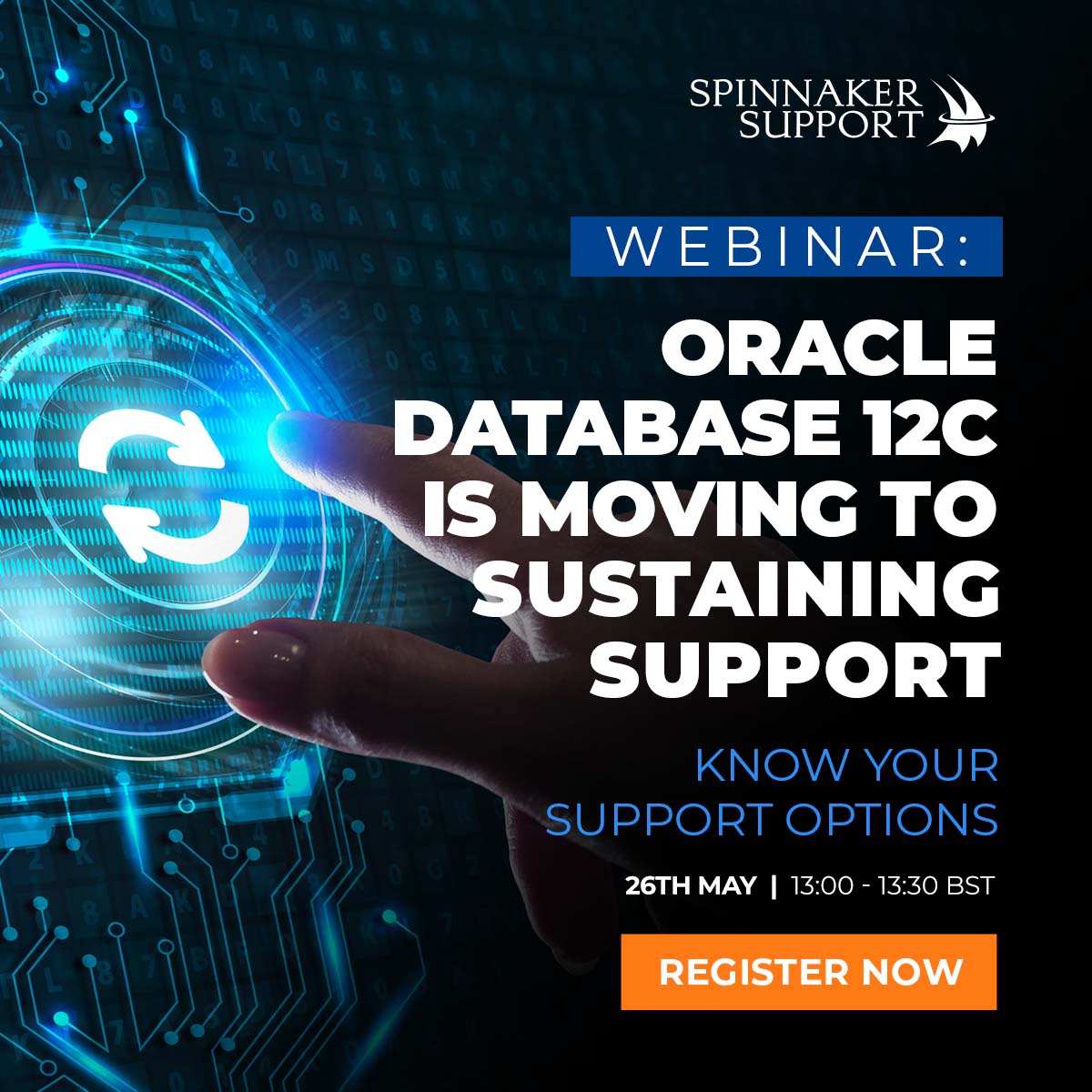 SPINNAKER SUPPORT

WEBINAR:

ORACLE DATABASE 12C IS MOVING TO SUSTAINING SUPPORT

KNOW YOUR SUPPORT OPTIONS

26TH MAY | 13:00 - 13:30 BST

REGISTER NOW